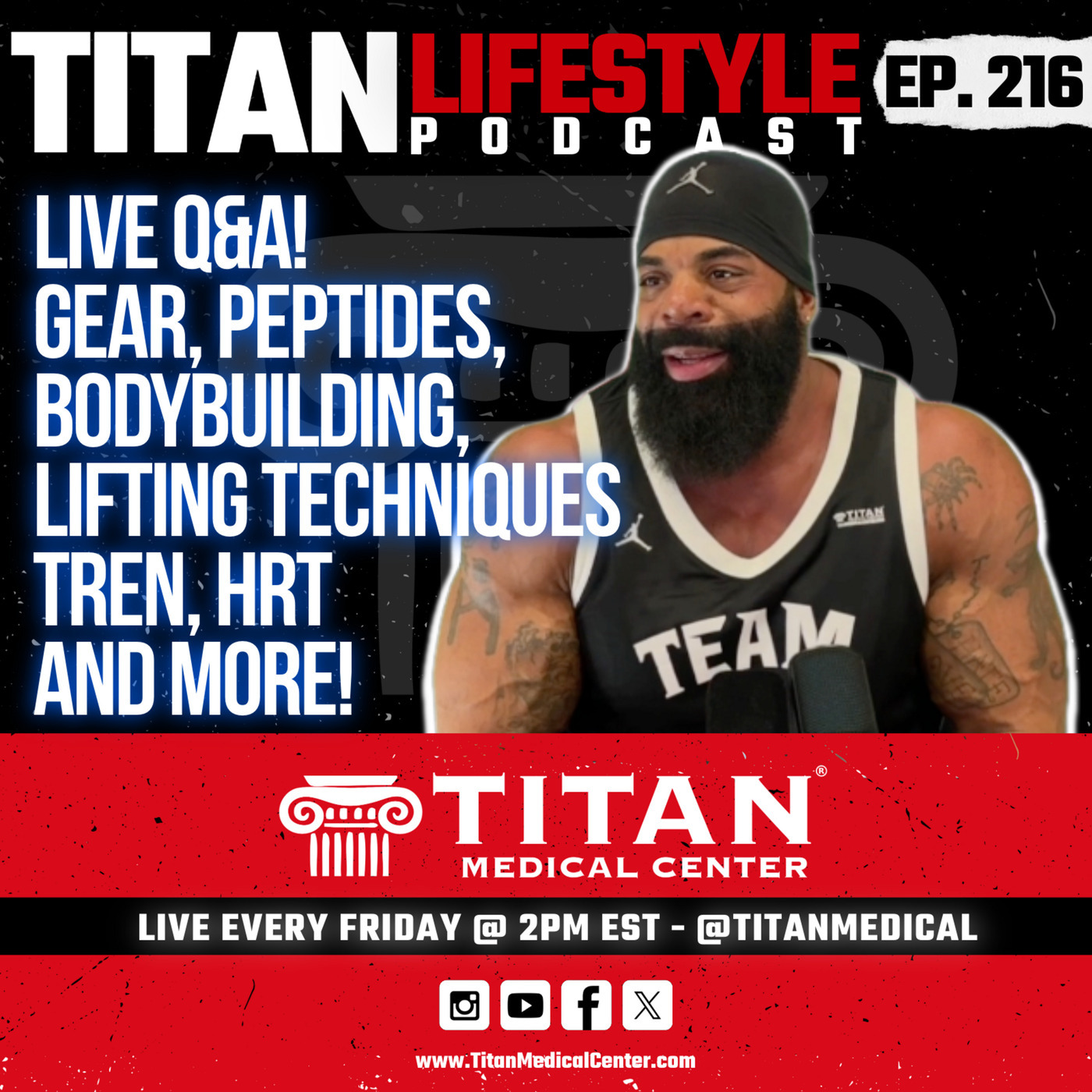 TITAN LIFESTYLE PODCAST

EP. 216

LIVE Q&A!
GEAR, PEPTIDES,
BODYBUILDING,
LIFTING TECHNIQUES
TREN, HRT
AND MORE!

TITAN

TEAM

TITAN®
MEDICAL CENTER

LIVE EVERY FRIDAY @ 2PM EST - @TITANMEDICAL

www.TitanMedicalCenter.com